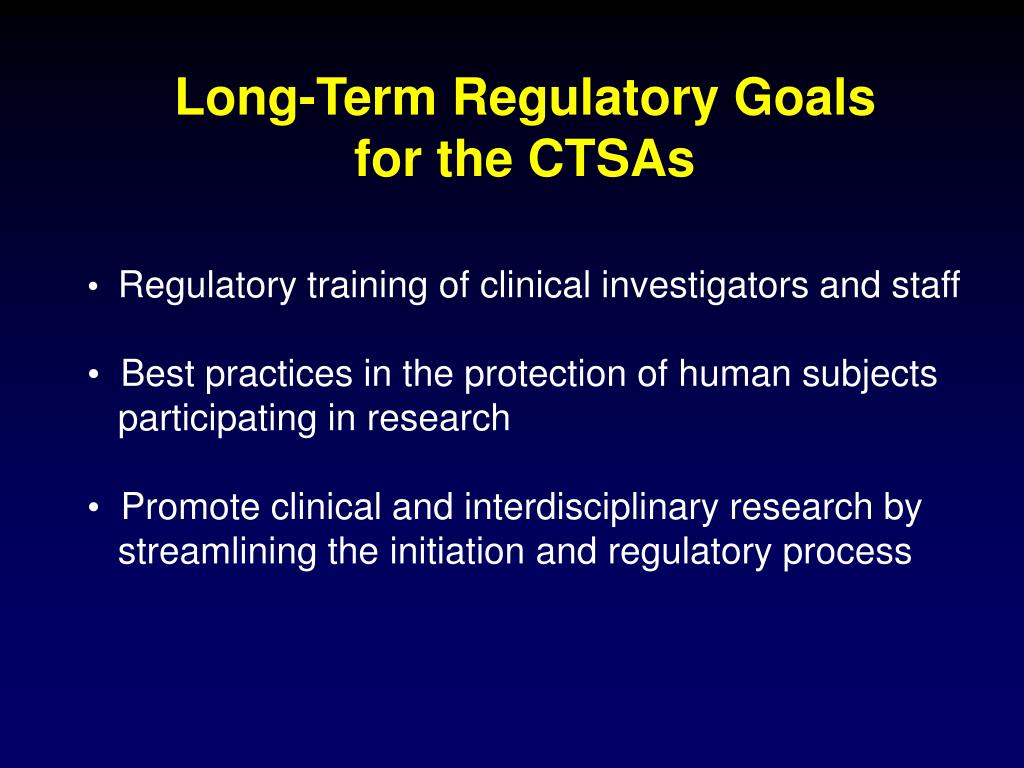 Long-Term Regulatory Goals for the CTSAs

• Regulatory training of clinical investigators and staff

• Best practices in the protection of human subjects participating in research

• Promote clinical and interdisciplinary research by streamlining the initiation and regulatory process